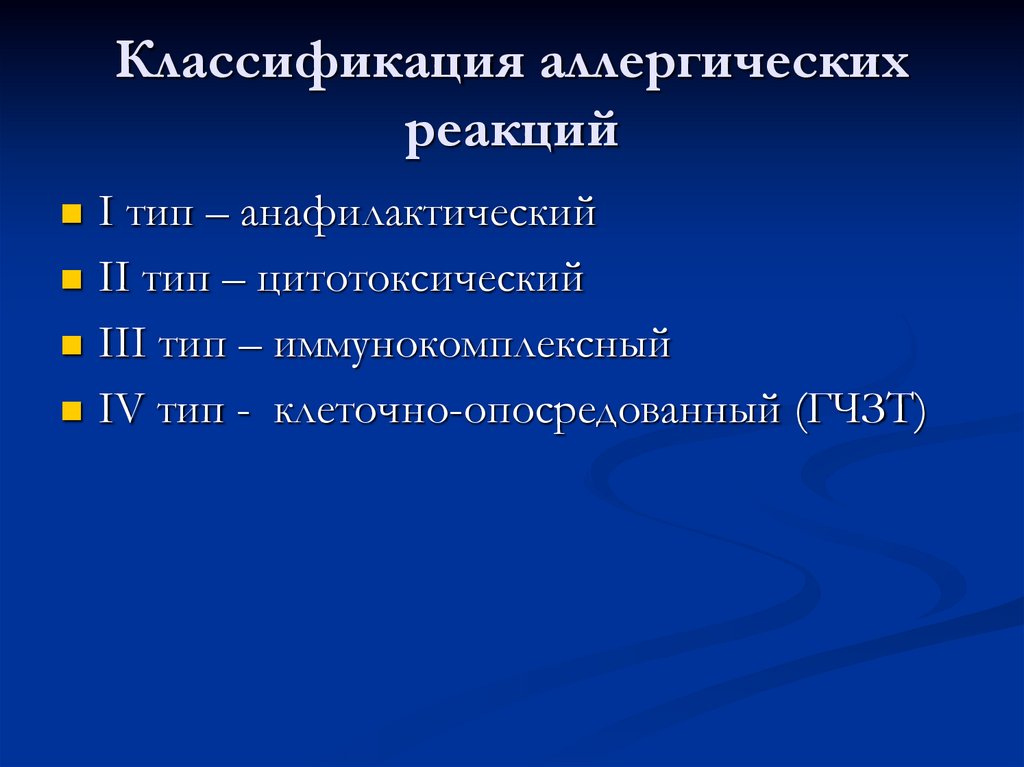 Классификация аллергических реакций

I тип – анафилактический

II тип – цитотоксический

III тип – иммунокомплексный

IV тип - клеточно-опосредованный (ГЧЗТ)